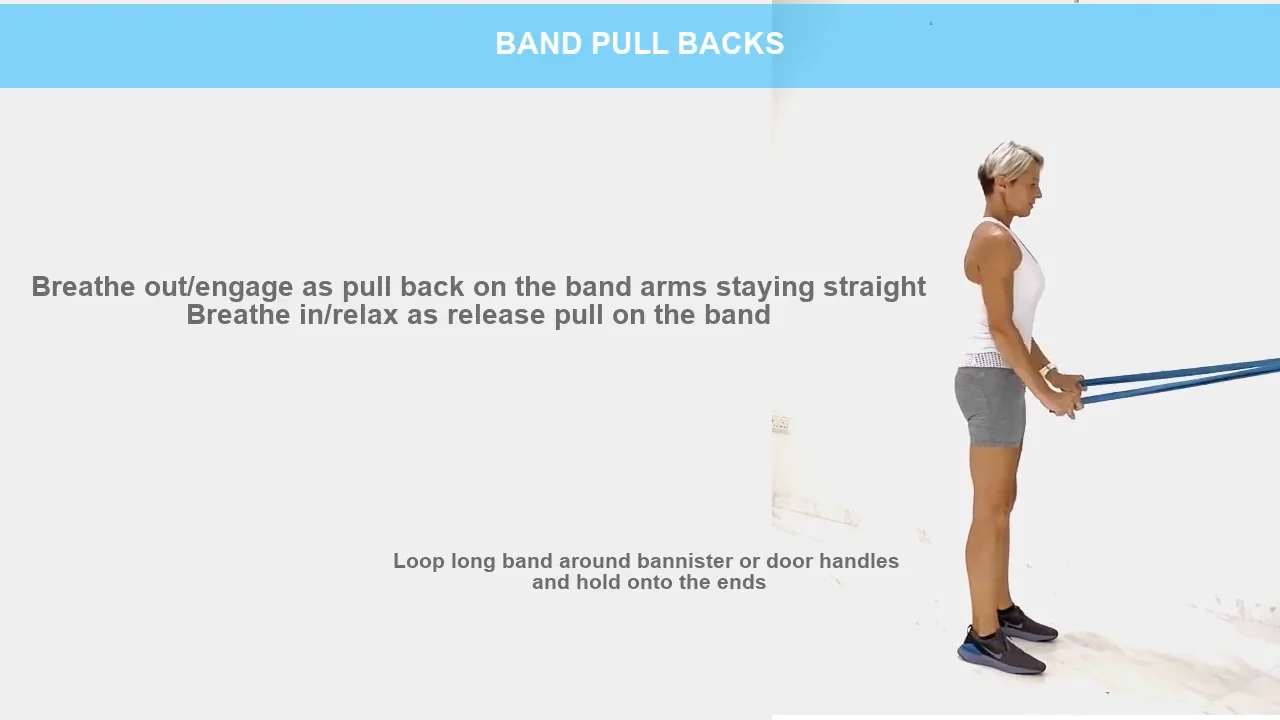 BAND PULL BACKS

Breathe out/engage as pull back on the band arms staying straight
Breathe in/relax as release pull on the band

Loop long band around bannister or door handles and hold onto the ends